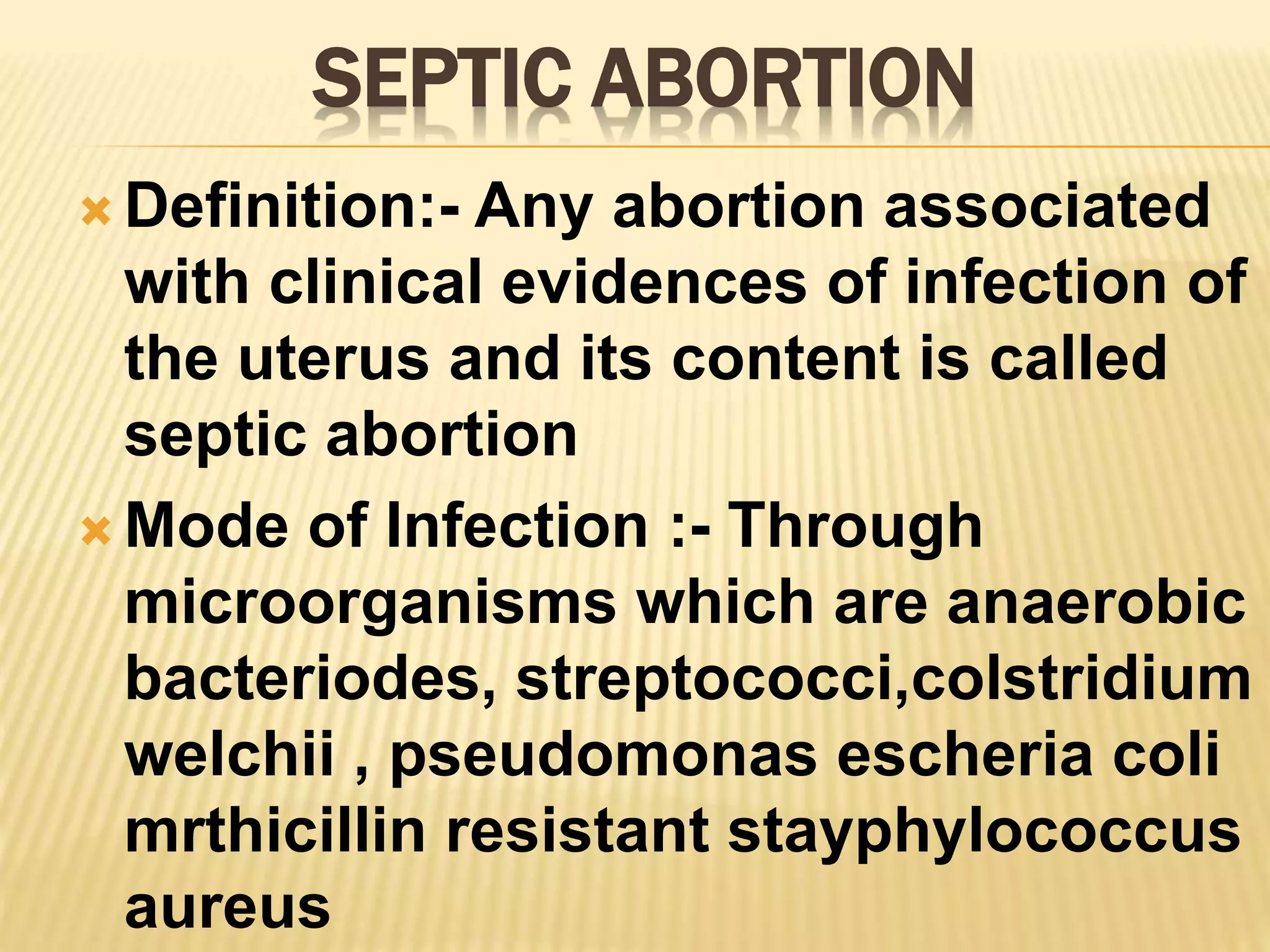 SEPTIC ABORTION

Definition:- Any abortion associated with clinical evidences of infection of the uterus and its content is called septic abortion

Mode of Infection :- Through microorganisms which are anaerobic bacteriodes, streptococci,colstridium welchii , pseudomonas escheria coli mrthicillin resistant stayphylococcus aureus